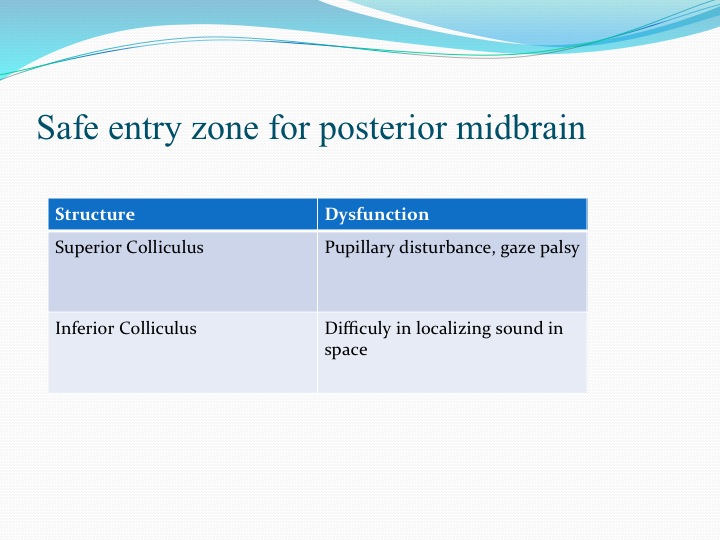 Safe entry zone for posterior midbrain

| Structure | Dysfunction |
|---|---|
| Superior Colliculus | Pupillary disturbance, gaze palsy |
| Inferior Colliculus | Difficuly in localizing sound in space |